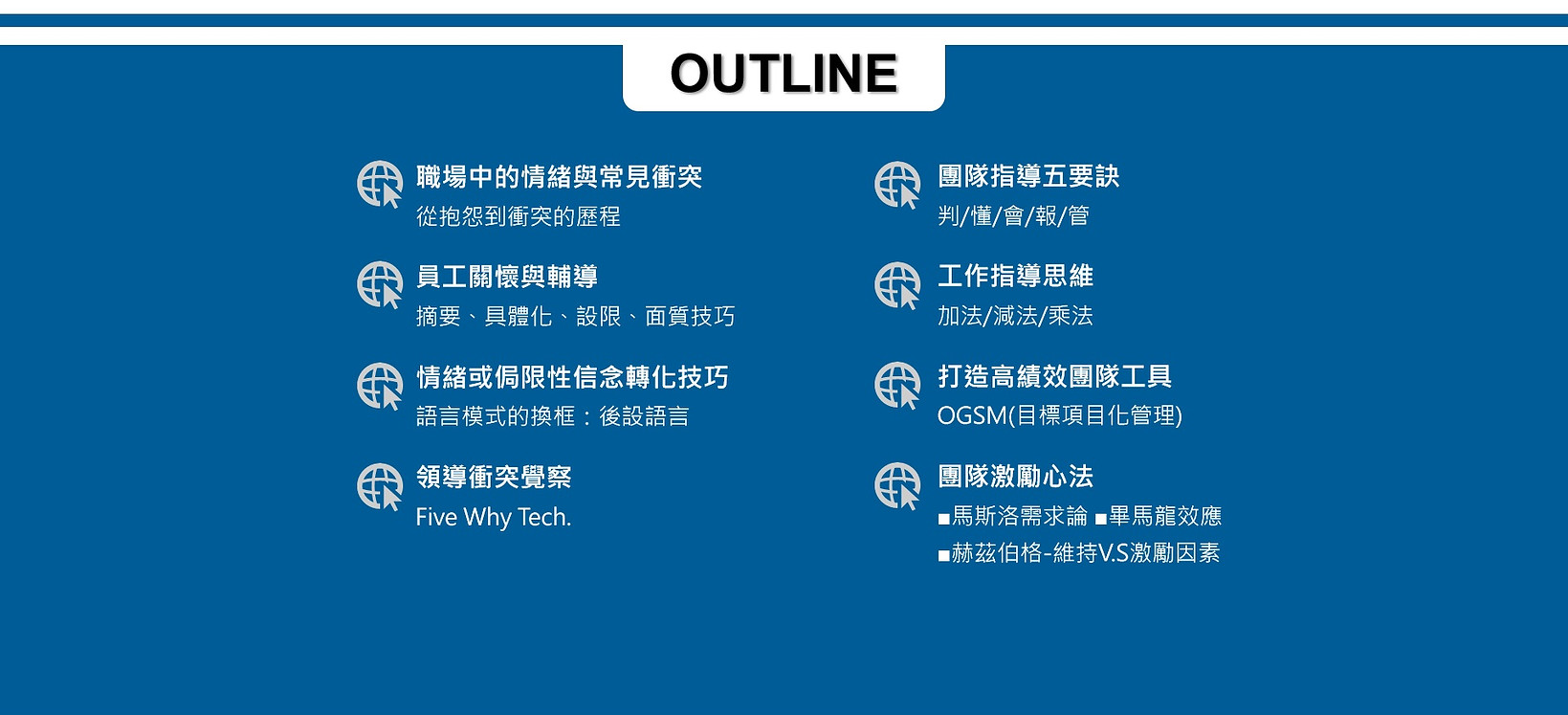 OUTLINE

職場中的情緒與常見衝突
從抱怨到衝突的歷程

員工關懷與輔導
摘要、具體化、設限、面質技巧

情緒或侷限性信念轉化技巧
語言模式的換框：後設語言

領導衝突覺察
Five Why Tech.

團隊指導五要訣
判/懂/會/報/管

工作指導思維
加法/減法/乘法

打造高績效團隊工具
OGSM(目標項目化管理)

團隊激勵心法
■馬斯洛需求論 ■畢馬龍效應
■赫茲伯格-維持V.S激勵因素